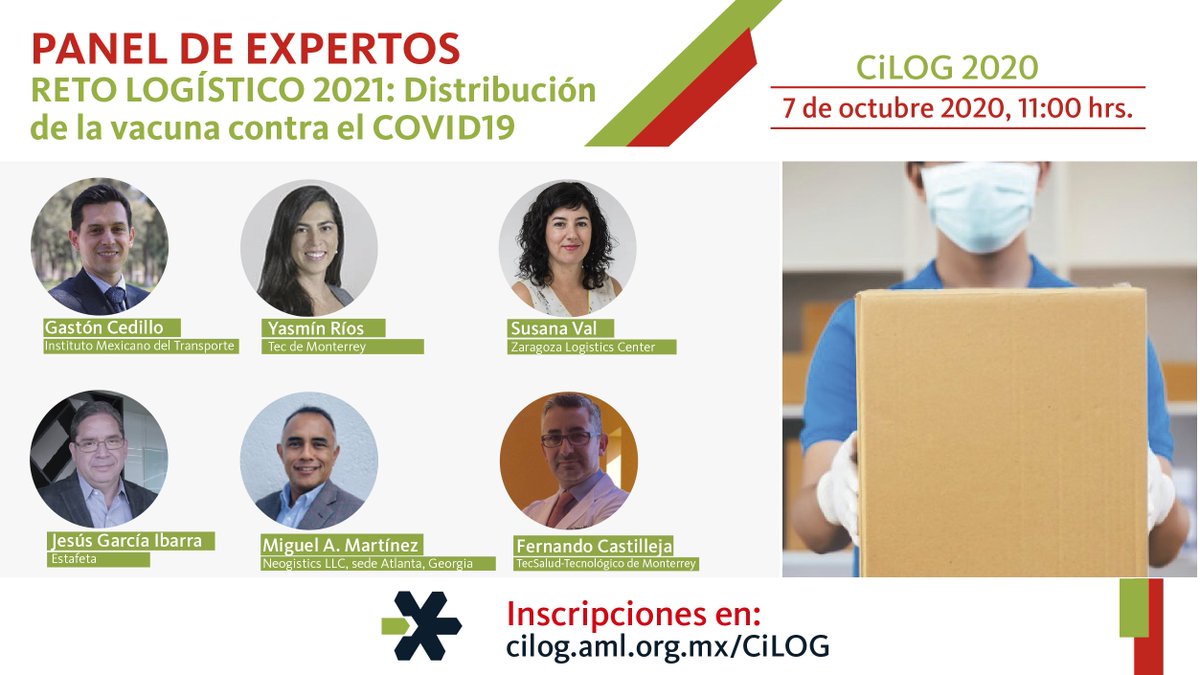 PANEL DE EXPERTOS
RETO LOGÍSTICO 2021: Distribución de la vacuna contra el COVID19

CiLOG 2020
7 de octubre 2020, 11:00 hrs.

Gastón Cedillo
Instituto Mexicano del Transporte

Yasmín Ríos
Tec de Monterrey

Susana Val
Zaragoza Logistics Center

Jesús García Ibarra
Estafeta

Miguel A. Martínez
Neogistics LLC, sede Atlanta, Georgia

Fernando Castilleja
TecSalud-Tecnológico de Monterrey

Inscripciones en:
cilog.aml.org.mx/CiLOG